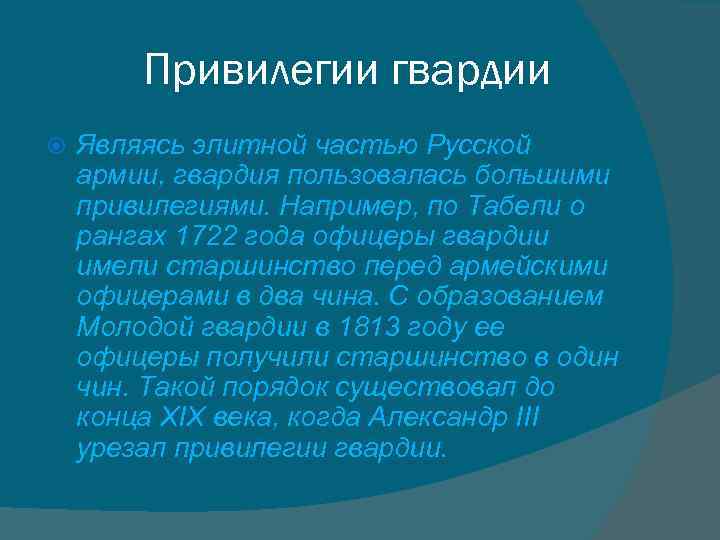 Привилегии гвардии

Являясь элитной частью Русской армии, гвардия пользовалась большими привилегиями. Например, по Табели о рангах 1722 года офицеры гвардии имели старшинство перед армейскими офицерами в два чина. С образованием Молодой гвардии в 1813 году ее офицеры получили старшинство в один чин. Такой порядок существовал до конца XIX века, когда Александр III урезал привилегии гвардии.